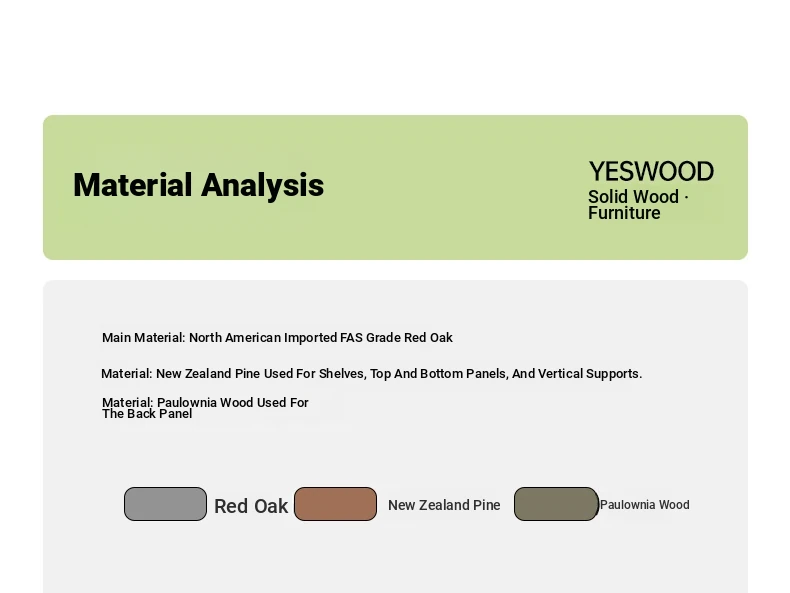 Material Analysis

YESWOOD
Solid Wood · Furniture

Main Material: North American Imported FAS Grade Red Oak

Material: New Zealand Pine Used For Shelves, Top And Bottom Panels, And Vertical Supports.

Material: Paulownia Wood Used For The Back Panel

Red Oak
New Zealand Pine
Paulownia Wood